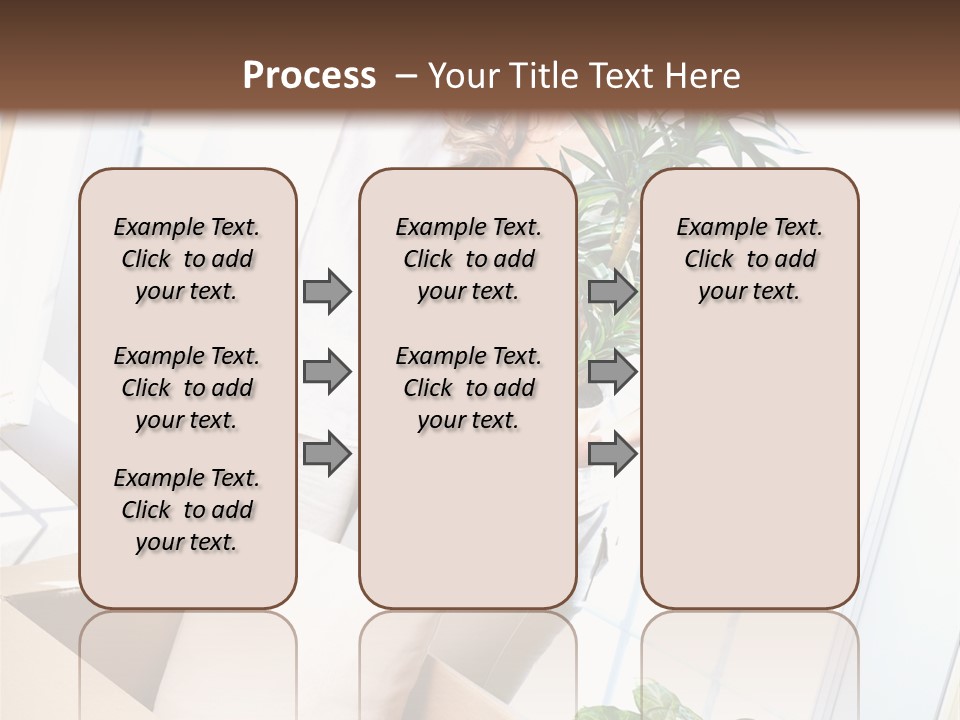 Process – Your Title Text Here

Example Text. Click to add your text.

Example Text. Click to add your text.

Example Text. Click to add your text.

Example Text. Click to add your text.

Example Text. Click to add your text.

Example Text. Click to add your text.